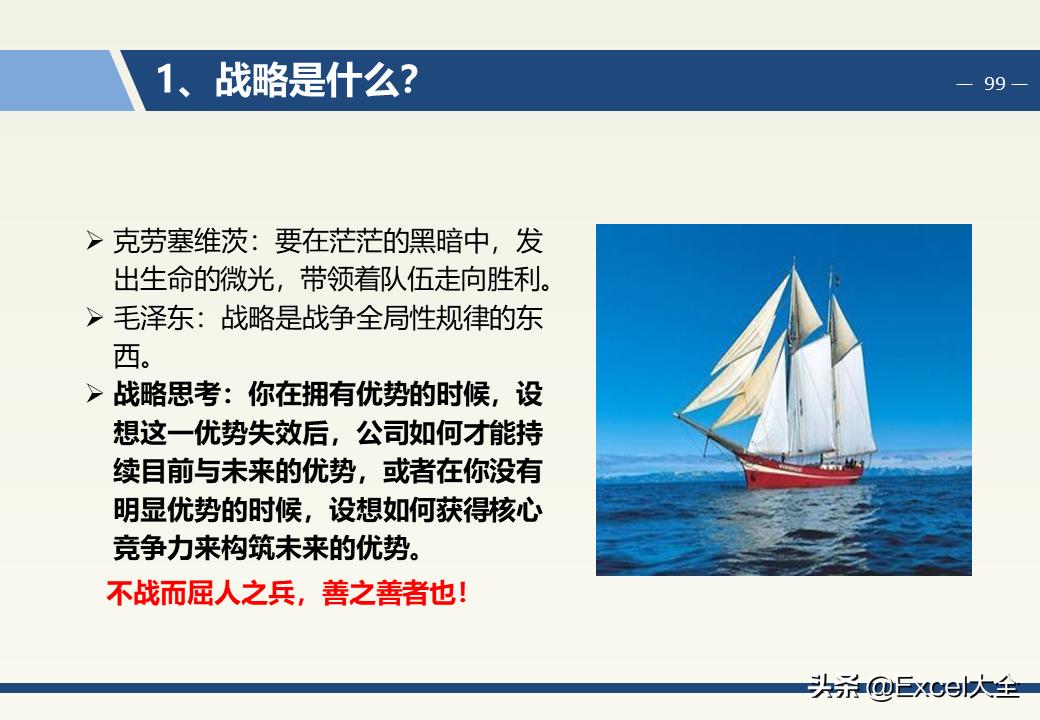 1、战略是什么？

— 99 —

➢ 克劳塞维茨：要在茫茫的黑暗中，发出生命的微光，带领着队伍走向胜利。
➢ 毛泽东：战略是战争全局性规律的东西。
➢ 战略思考：你在拥有优势的时候，设想这一优势失效后，公司如何才能持续目前与未来的优势，或者在你没有明显优势的时候，设想如何获得核心竞争力来构筑未来的优势。

不战而屈人之兵，善之善者也！

头条 @Excel大全